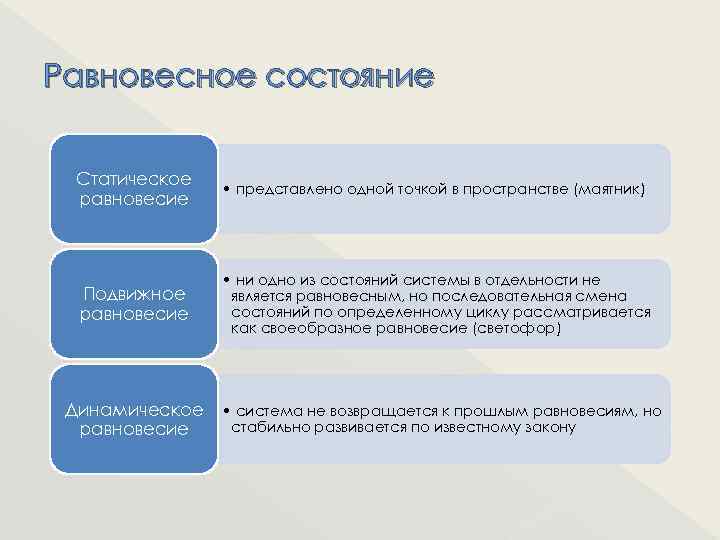 Равновесное состояние

Статическое равновесие

• представлено одной точкой в пространстве (маятник)

Подвижное равновесие

• ни одно из состояний системы в отдельности не является равновесным, но последовательная смена состояний по определенному циклу рассматривается как своеобразное равновесие (светофор)

Динамическое равновесие

• система не возвращается к прошлым равновесиям, но стабильно развивается по известному закону